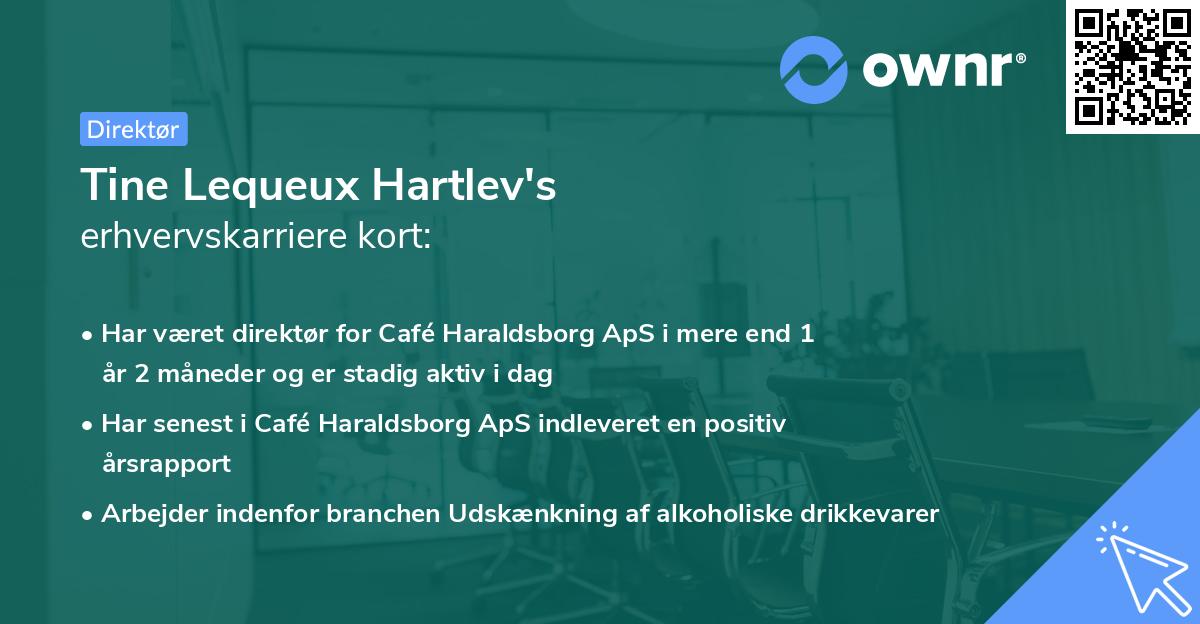 ownr®

Direktør

Tine Lequeux Hartlev's
erhvervskarriere kort:

• Har været direktør for Café Haraldsborg ApS i mere end 1 år 2 måneder og er stadig aktiv i dag
• Har senest i Café Haraldsborg ApS indleveret en positiv årsrapport
• Arbejder indenfor branchen Udskænkning af alkoholiske drikkevarer